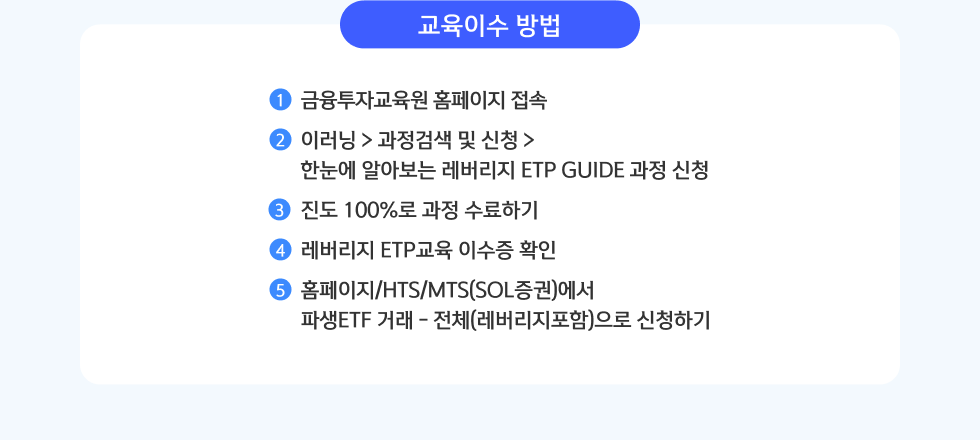 교육이수 방법

1 금융투자교육원 홈페이지 접속

2 이러닝 > 과정검색 및 신청 > 한눈에 알아보는 레버리지 ETP GUIDE 과정 신청

3 진도 100%로 과정 수료하기

4 레버리지 ETP교육 이수증 확인

5 홈페이지/HTS/MTS(SOL증권)에서 파생ETF 거래 - 전체(레버리지포함)으로 신청하기